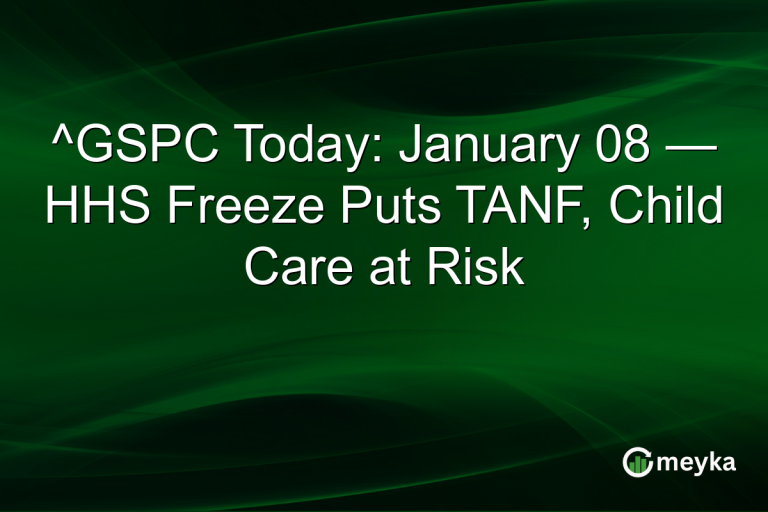 ^GSPC Today: January 08 — HHS Freeze Puts TANF, Child Care at Risk

meyka